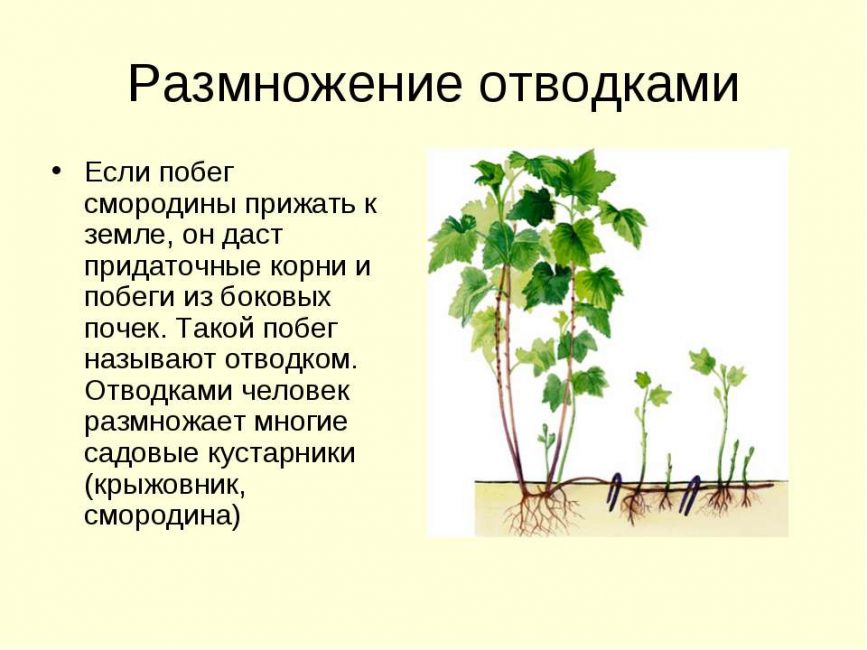 Размножение отводками

• Если побег смородины прижать к земле, он даст придаточные корни и побеги из боковых почек. Такой побег называют отводком. Отводками человек размножает многие садовые кустарники (крыжовник, смородина)